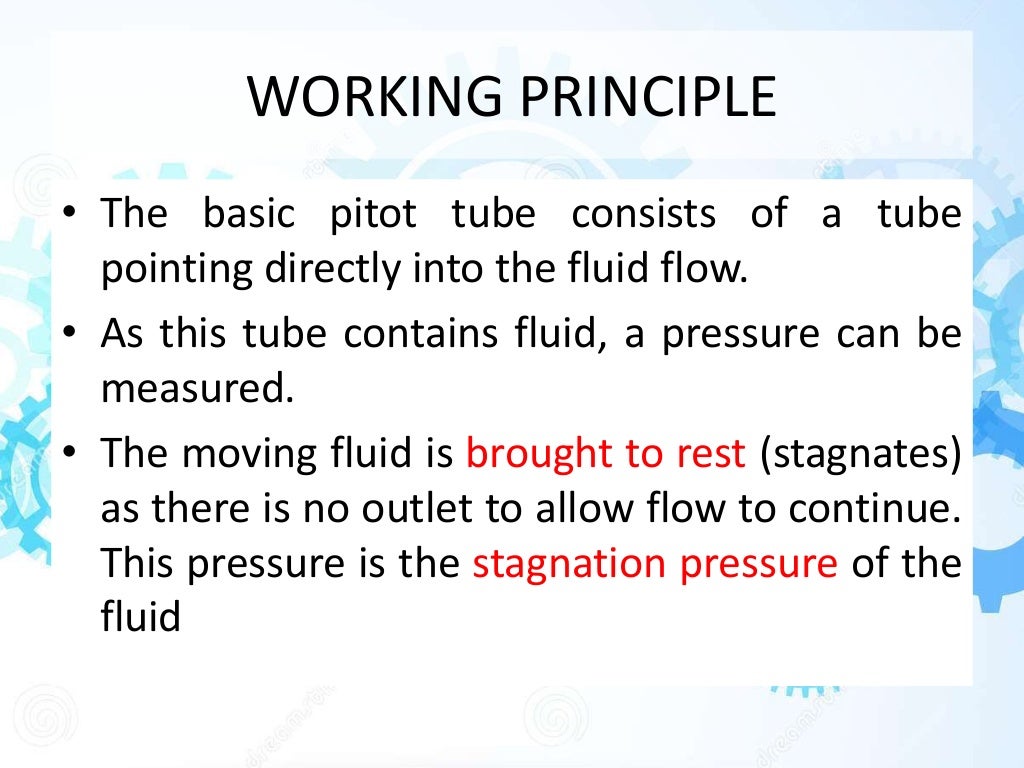 WORKING PRINCIPLE

• The basic pitot tube consists of a tube pointing directly into the fluid flow.

• As this tube contains fluid, a pressure can be measured.

• The moving fluid is brought to rest (stagnates) as there is no outlet to allow flow to continue. This pressure is the stagnation pressure of the fluid